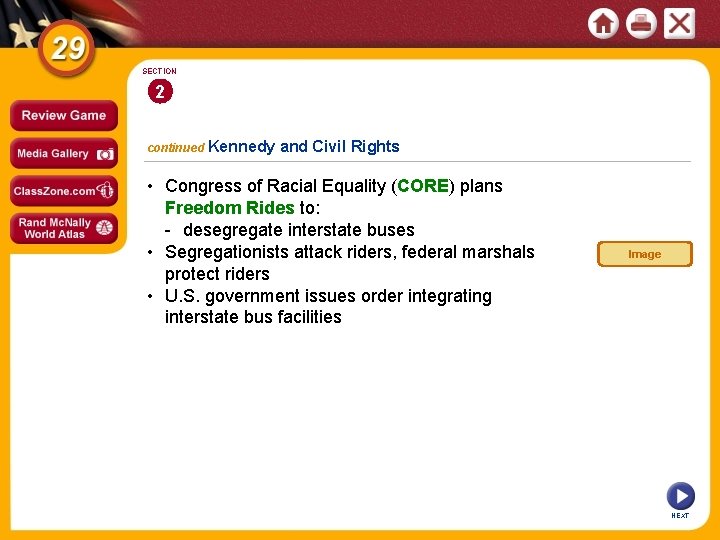 29

Review Game

Media Gallery

ClassZone.com

Rand McNally World Atlas

SECTION
2

continued Kennedy and Civil Rights

• Congress of Racial Equality (CORE) plans Freedom Rides to:
- desegregate interstate buses
• Segregationists attack riders, federal marshals protect riders
• U.S. government issues order integrating interstate bus facilities

Image

NEXT